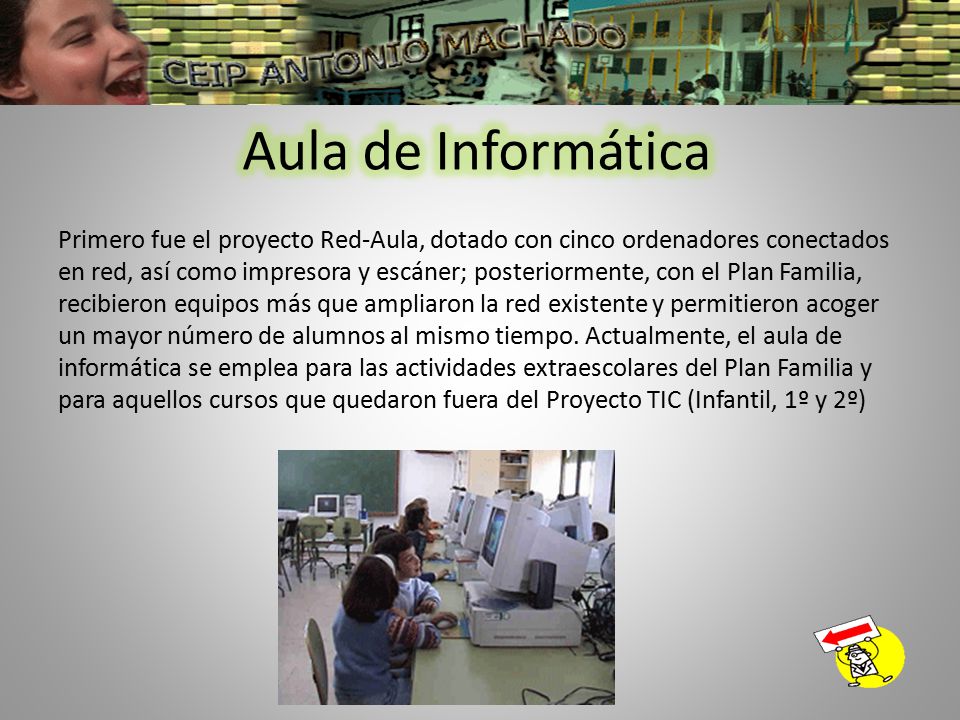 CEIP ANTONIO MACHADO

Aula de Informática

Primero fue el proyecto Red-Aula, dotado con cinco ordenadores conectados en red, así como impresora y escáner; posteriormente, con el Plan Familia, recibieron equipos más que ampliaron la red existente y permitieron acoger un mayor número de alumnos al mismo tiempo. Actualmente, el aula de informática se emplea para las actividades extraescolares del Plan Familia y para aquellos cursos que quedaron fuera del Proyecto TIC (Infantil, 1º y 2º)